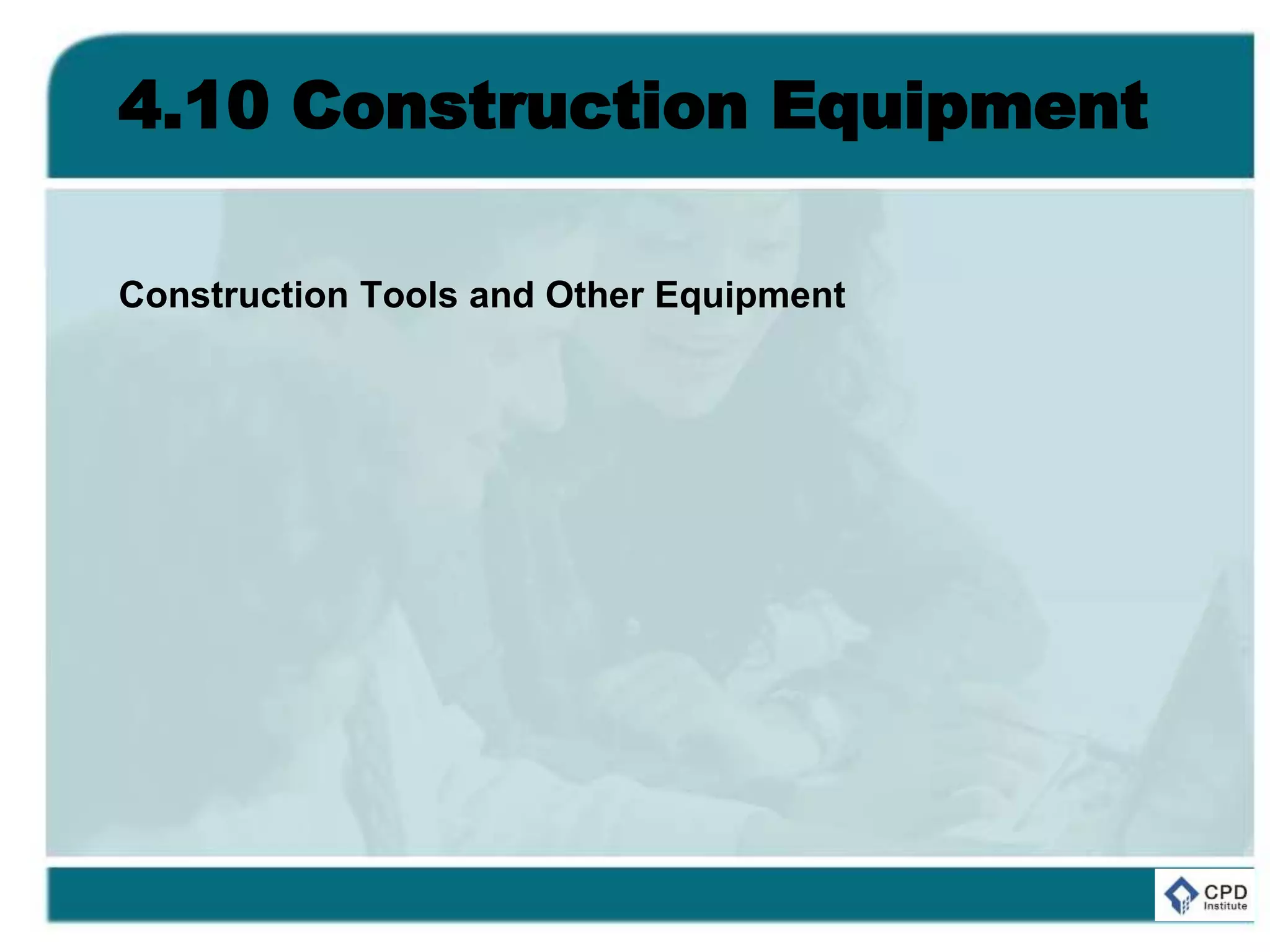 4.10 Construction Equipment

Construction Tools and Other Equipment

CPD
Institute